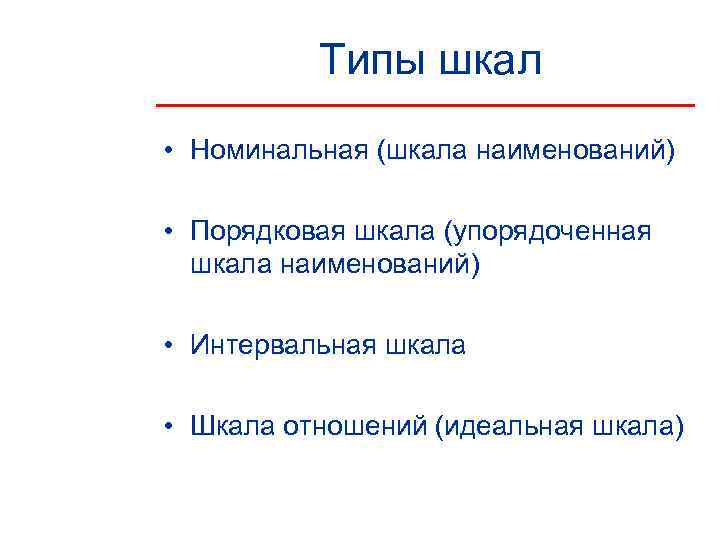 Типы шкал

• Номинальная (шкала наименований)

• Порядковая шкала (упорядоченная шкала наименований)

• Интервальная шкала

• Шкала отношений (идеальная шкала)